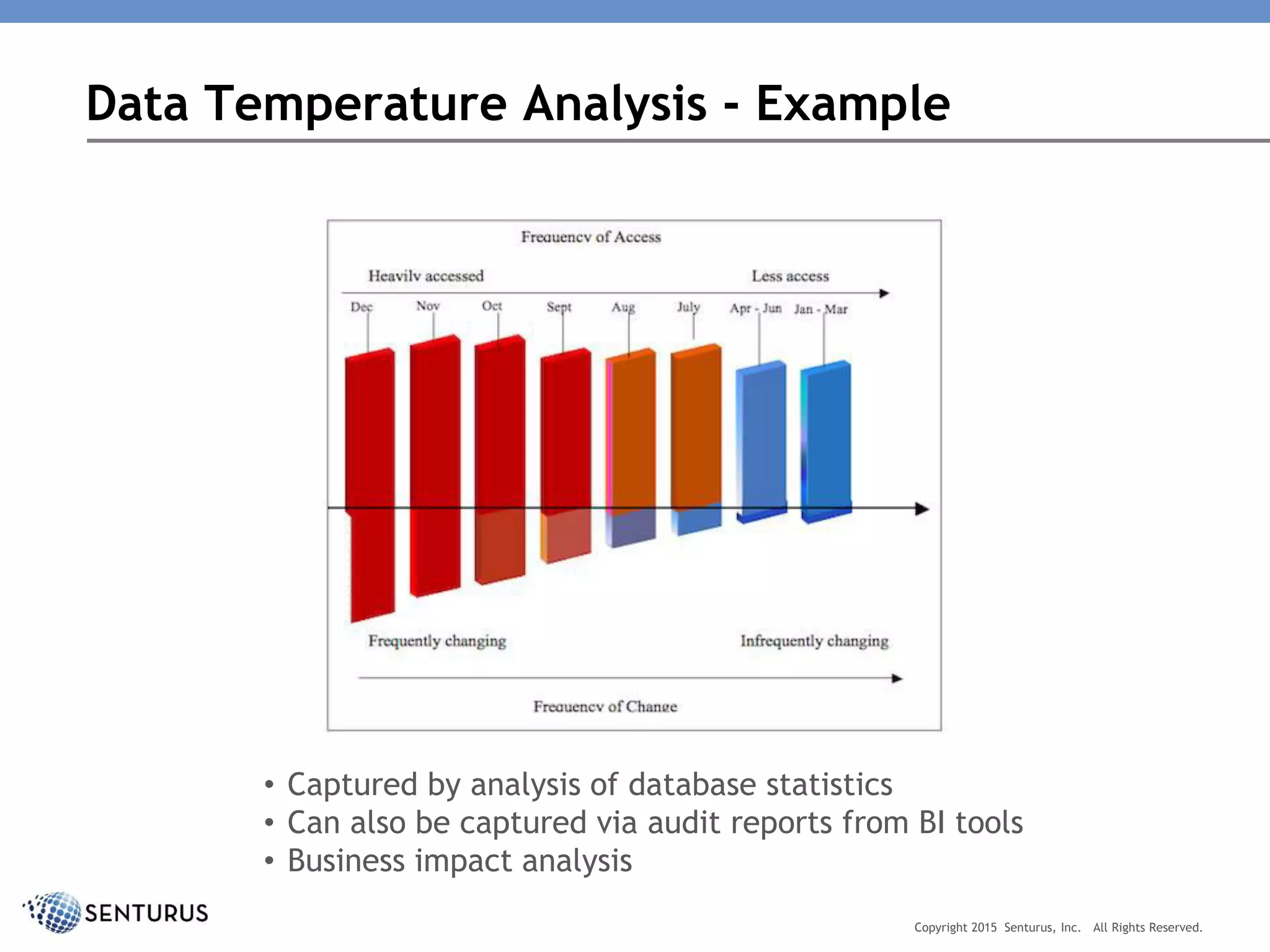 Data Temperature Analysis - Example

Frequency of Access

Heavily accessed

Less access

Dec Nov Oct Sept Aug July Apr - Jun Jan - Mar

Frequently changing

Infrequently changing

Frequency of Change

• Captured by analysis of database statistics
• Can also be captured via audit reports from BI tools
• Business impact analysis

SENTURUS

Copyright 2015 Senturus, Inc. All Rights Reserved.